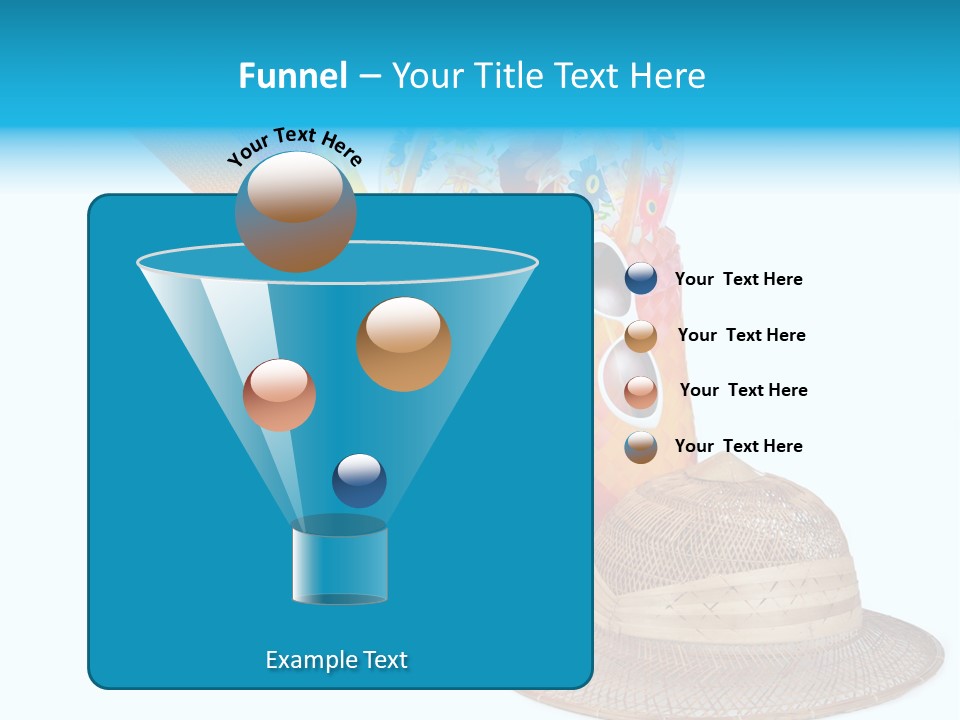 Funnel – Your Title Text Here

Your Text Here

Your Text Here

Your Text Here

Your Text Here

Your Text Here

Example Text